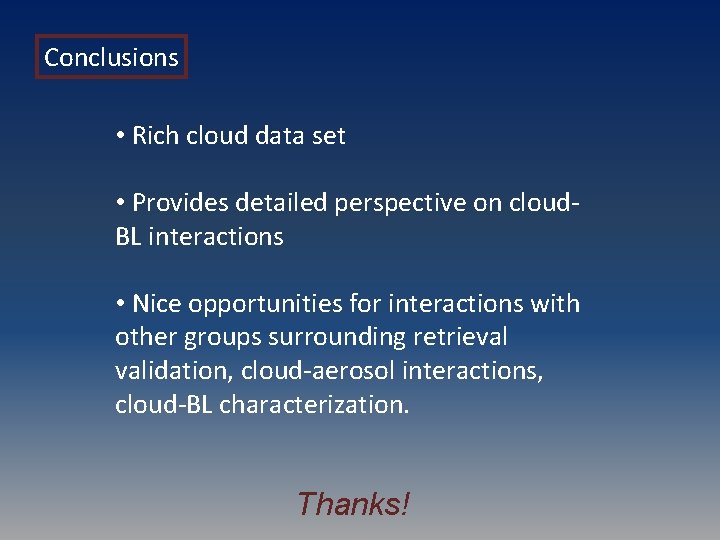 Conclusions

• Rich cloud data set

• Provides detailed perspective on cloud-BL interactions

• Nice opportunities for interactions with other groups surrounding retrieval validation, cloud-aerosol interactions, cloud-BL characterization.

Thanks!